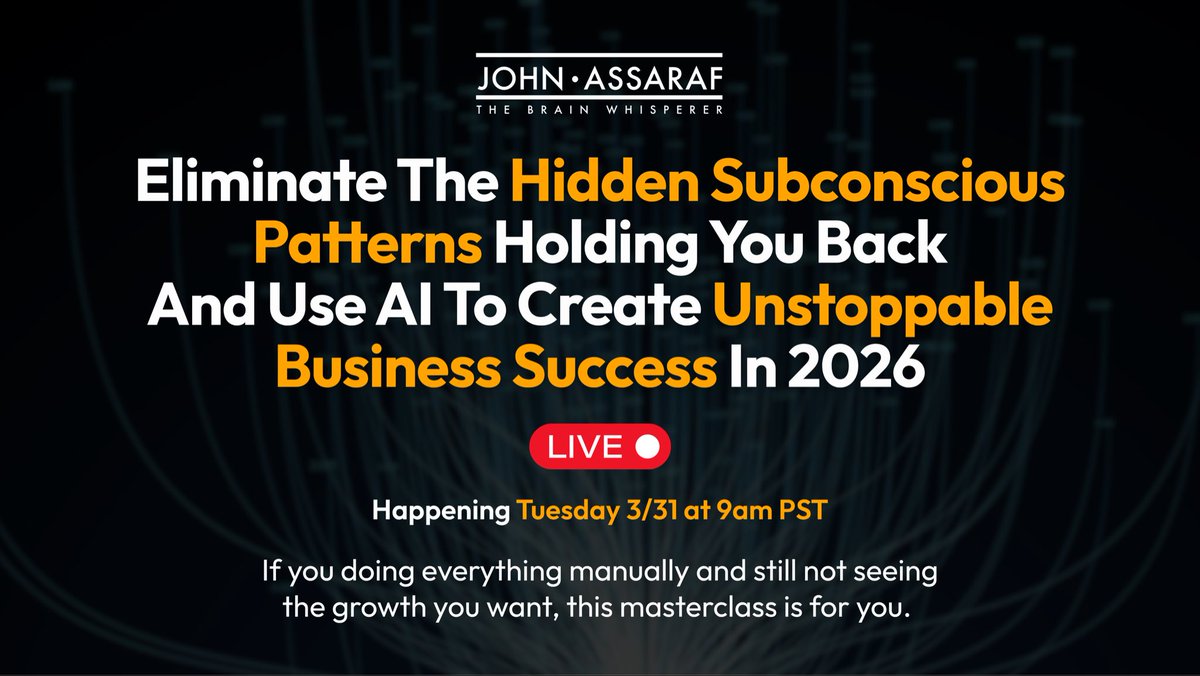 JOHN · ASSARAF
THE BRAIN WHISPERER

Eliminate The Hidden Subconscious Patterns Holding You Back And Use AI To Create Unstoppable Business Success In 2026

LIVE

Happening Tuesday 3/31 at 9am PST

If you doing everything manually and still not seeing the growth you want, this masterclass is for you.